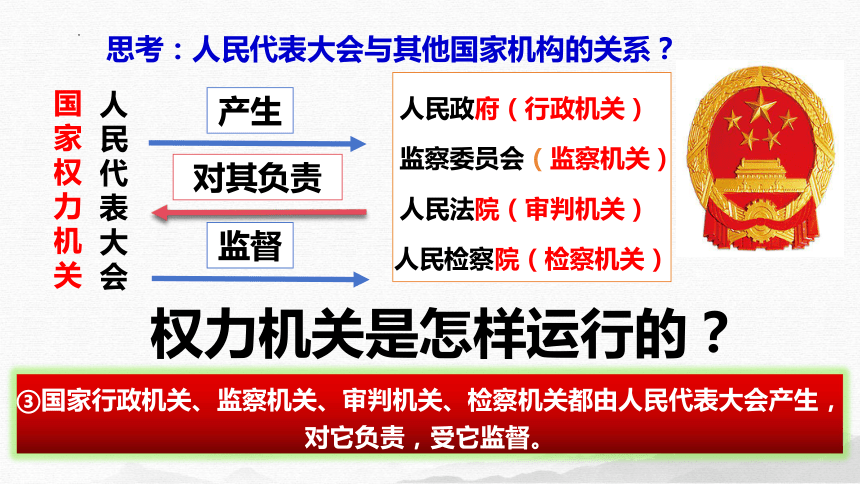 思考：人民代表大会与其他国家机构的关系？

国家权力机关

人民代表大会

产生

对其负责

监督

人民政府（行政机关）

监察委员会（监察机关）

人民法院（审判机关）

人民检察院（检察机关）

权力机关是怎样运行的？

③国家行政机关、监察机关、审判机关、检察机关都由人民代表大会产生，对它负责，受它监督。